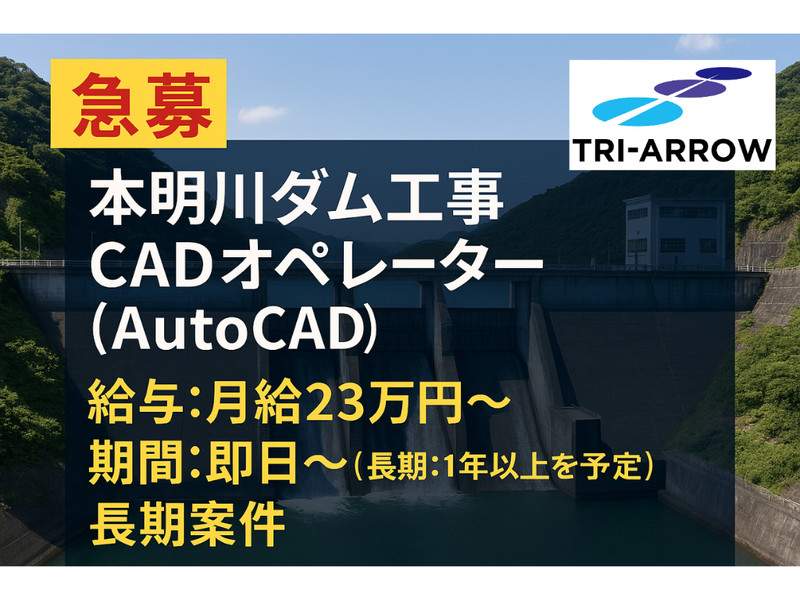 急募

TRI-ARROW

本明川ダム工事
CADオペレーター
(AutoCAD)

給与:月給23万円〜
期間:即日〜(長期:1年以上を予定)
長期案件